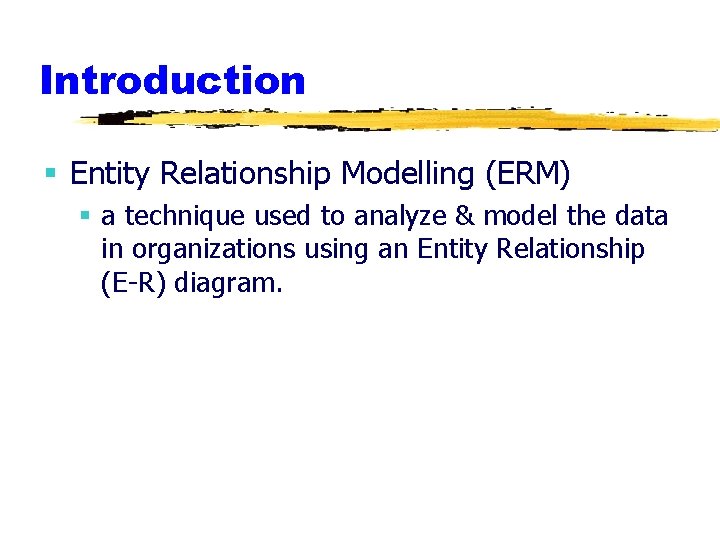 Introduction

▪ Entity Relationship Modelling (ERM)

▪ a technique used to analyze & model the data in organizations using an Entity Relationship (E-R) diagram.